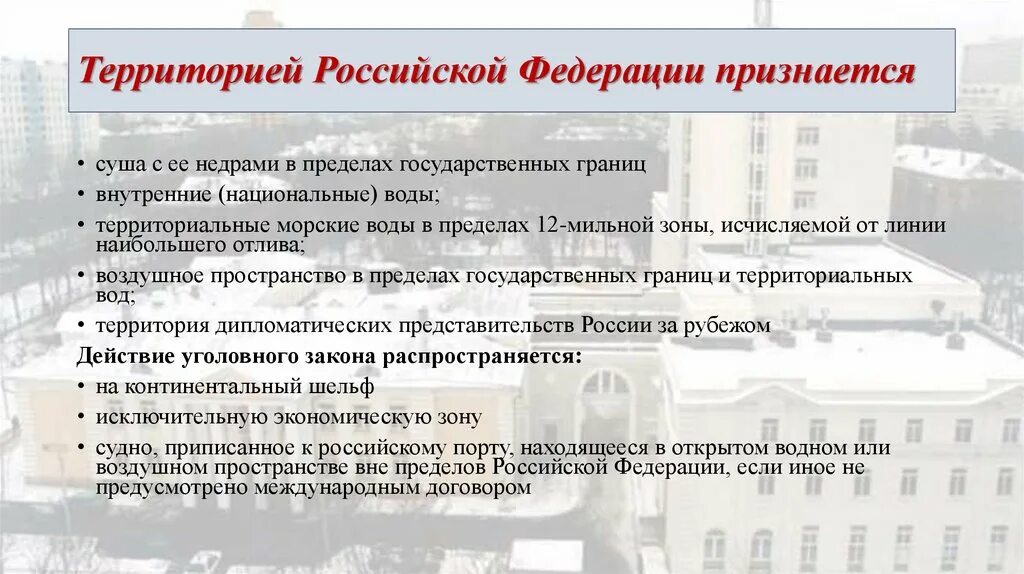 Территорией Российской Федерации признается

• суша с ее недрами в пределах государственных границ
• внутренние (национальные) воды;
• территориальные морские воды в пределах 12-мильной зоны, исчисляемой от линии наибольшего отлива;
• воздушное пространство в пределах государственных границ и территориальных вод;
• территория дипломатических представительств России за рубежом

Действие уголовного закона распространяется:
• на континентальный шельф
• исключительную экономическую зону
• судно, приписанное к российскому порту, находящееся в открытом водном или воздушном пространстве вне пределов Российской Федерации, если иное не предусмотрено международным договором